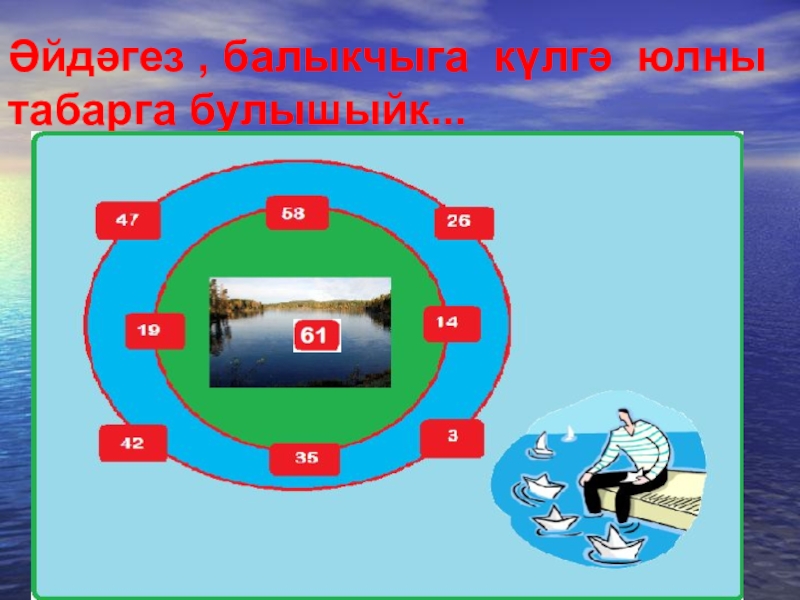 Әйдәгез , балыкчыга күлгә юлны табарга булышыйк...

47

58

26

19

61

14

42

35

3